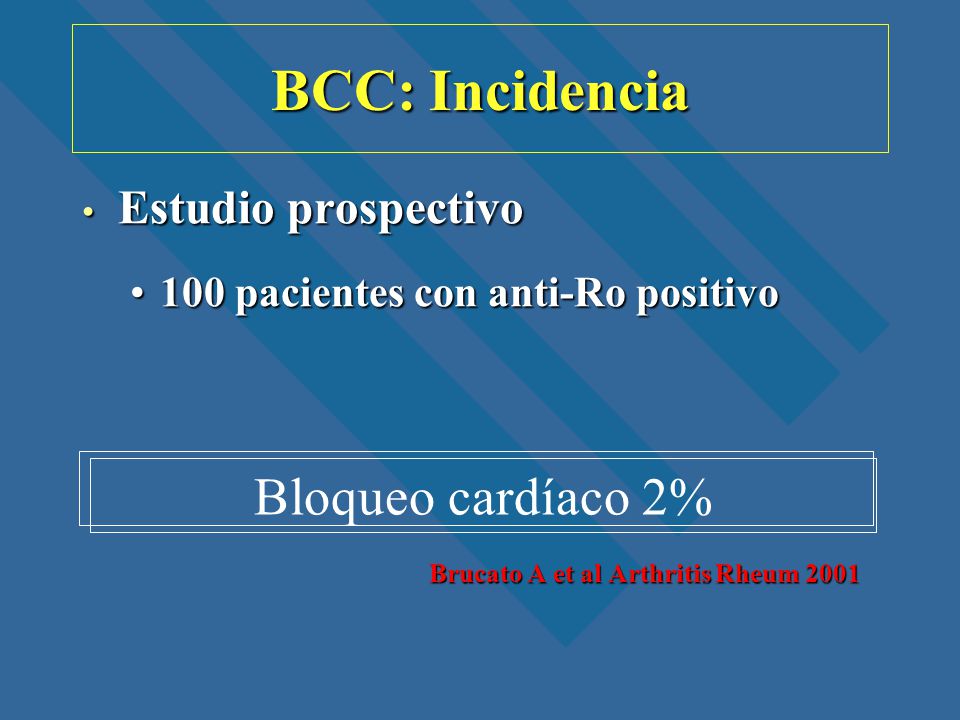 BCC: Incidencia

• Estudio prospectivo

• 100 pacientes con anti-Ro positivo

Bloqueo cardíaco 2%

Brucato A et al Arthritis Rheum 2001